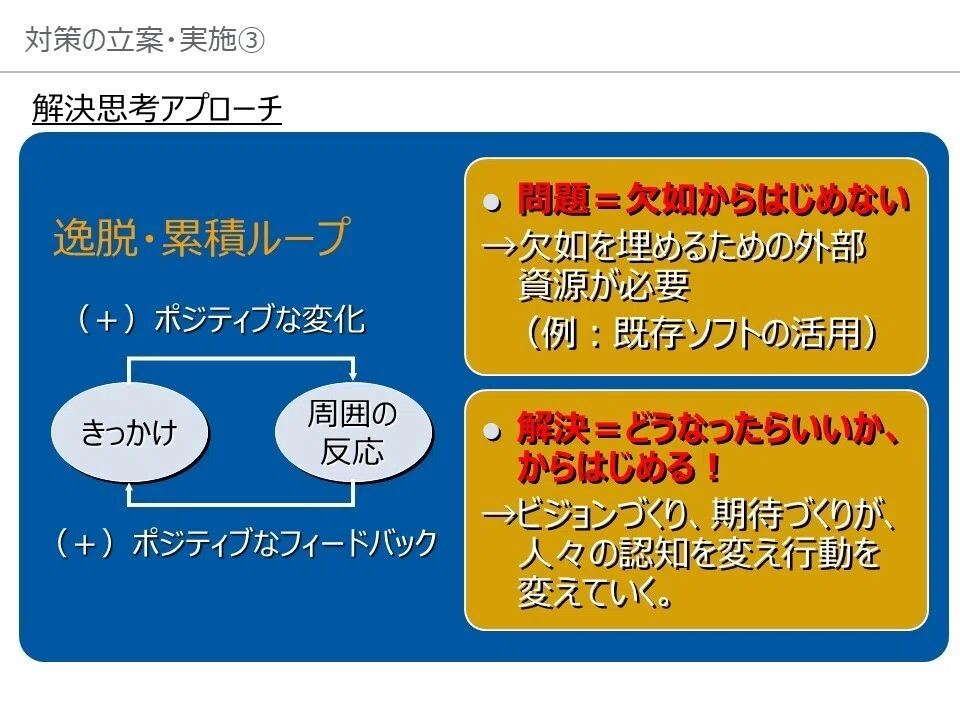 対策の立案・実施③

解決思考アプローチ

逸脱・累積ループ

（＋）ポジティブな変化

きっかけ

周囲の反応

（＋）ポジティブなフィードバック

● 問題＝欠如からはじめない
→欠如を埋めるための外部資源が必要
（例：既存ソフトの活用）

● 解決＝どうなったらいいか、からはじめる！
→ビジョンづくり、期待づくりが、人々の認知を変え行動を変えていく。